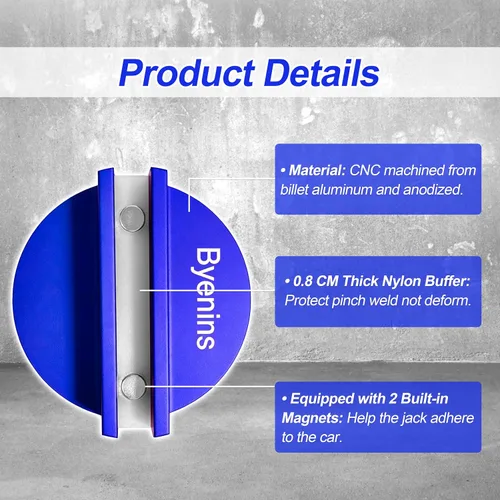 Product Details

Byenins

• Material: CNC machined from billet aluminum and anodized.

• 0.8 CM Thick Nylon Buffer: Protect pinch weld not deform.

• Equipped with 2 Built-in Magnets: Help the jack adhere to the car.